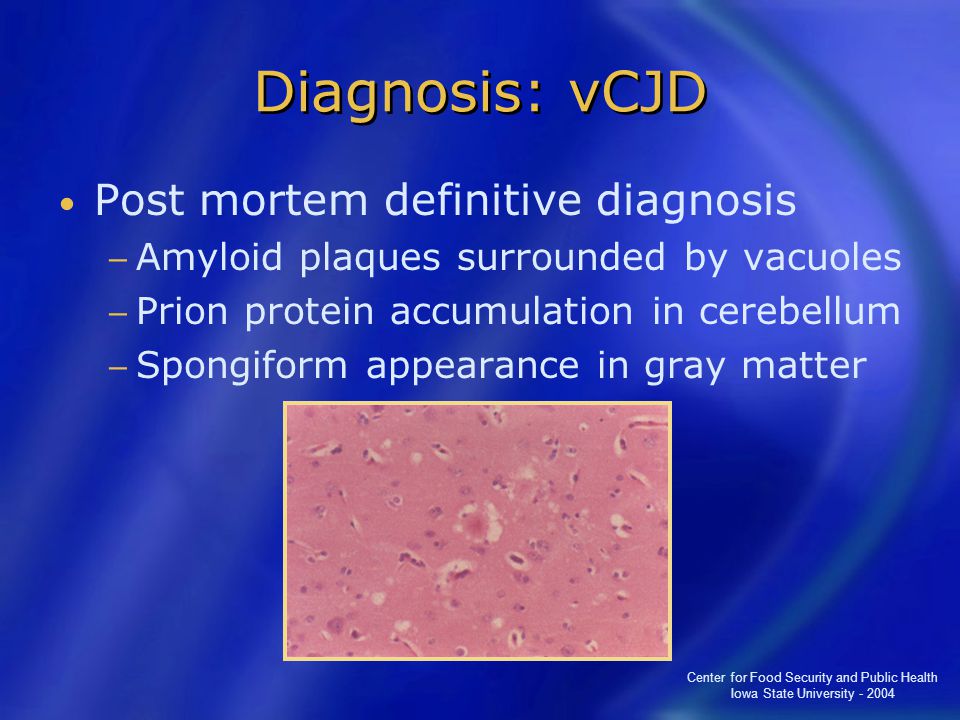 Diagnosis: vCJD

• Post mortem definitive diagnosis
– Amyloid plaques surrounded by vacuoles
– Prion protein accumulation in cerebellum
– Spongiform appearance in gray matter

Center for Food Security and Public Health
Iowa State University - 2004